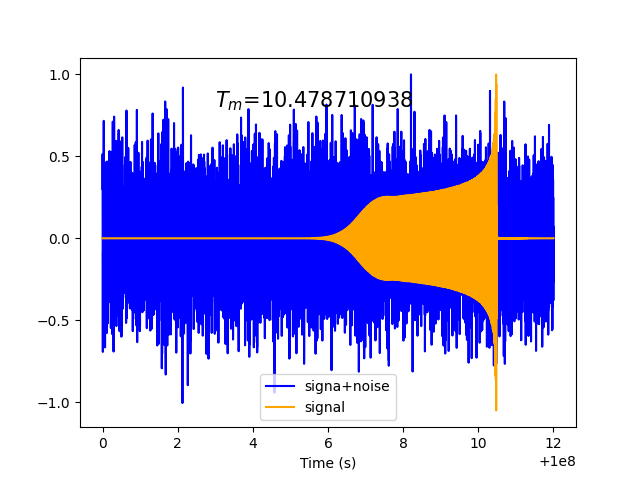 $T_m$=10.478710938

1.0
0.5
0.0
−0.5
−1.0

signa+noise
signal

0
2
4
6
8
10
12
Time (s)
+1e8